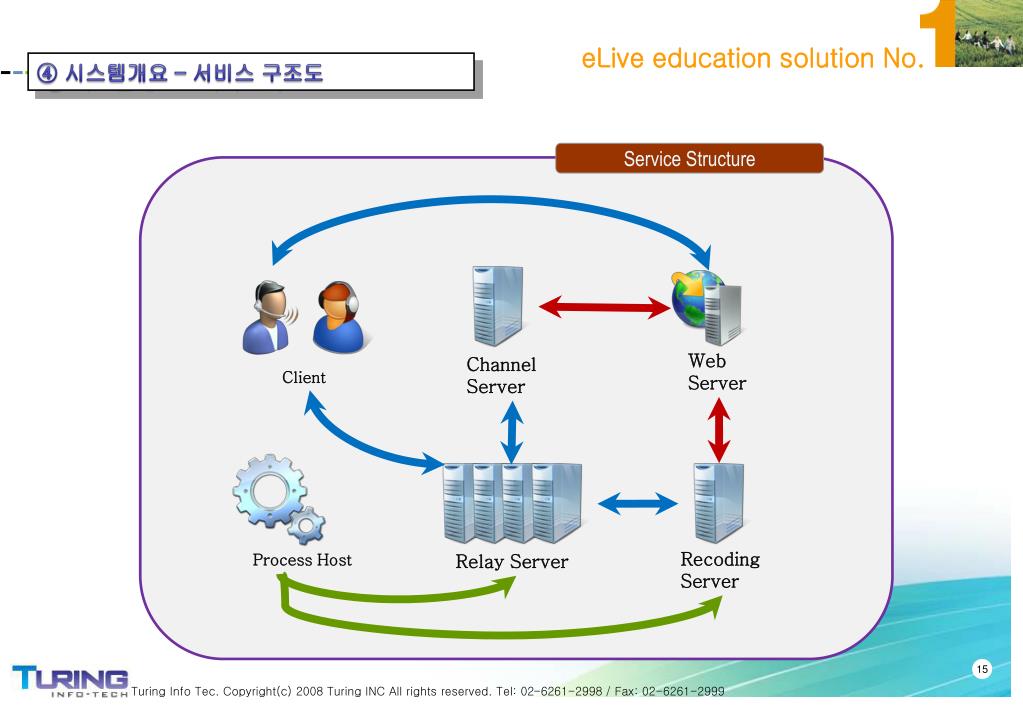 ④ 시스템개요 – 서비스 구조도

eLive education solution No. 1

Service Structure

Client

Channel Server

Web Server

Process Host

Relay Server

Recoding Server

TURING INFO-TECH

Turing Info Tec. Copyright(c) 2008 Turing INC All rights reserved. Tel: 02-6261-2998 / Fax: 02-6261-2999

15